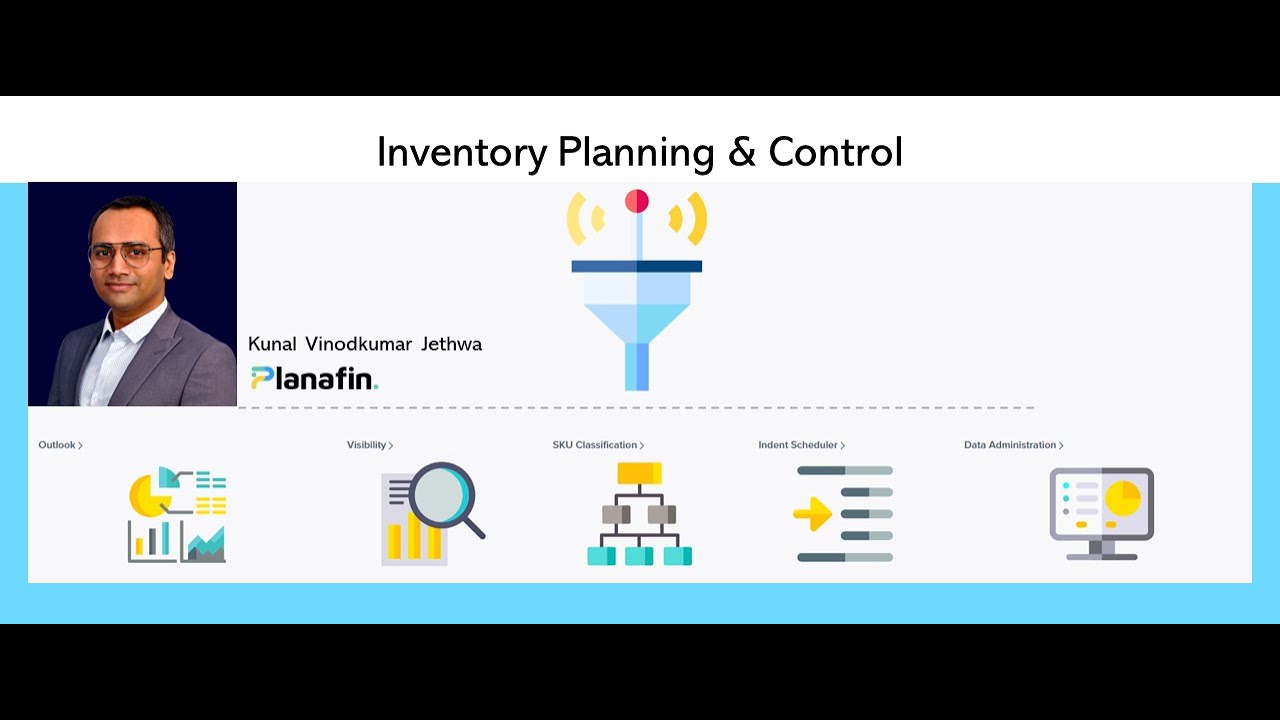 Inventory Planning & Control

Kunal Vinodkumar Jethwa

Planafin.

Outlook >

Visibility >

SKU Classification >

Indent Scheduler >

Data Administration >